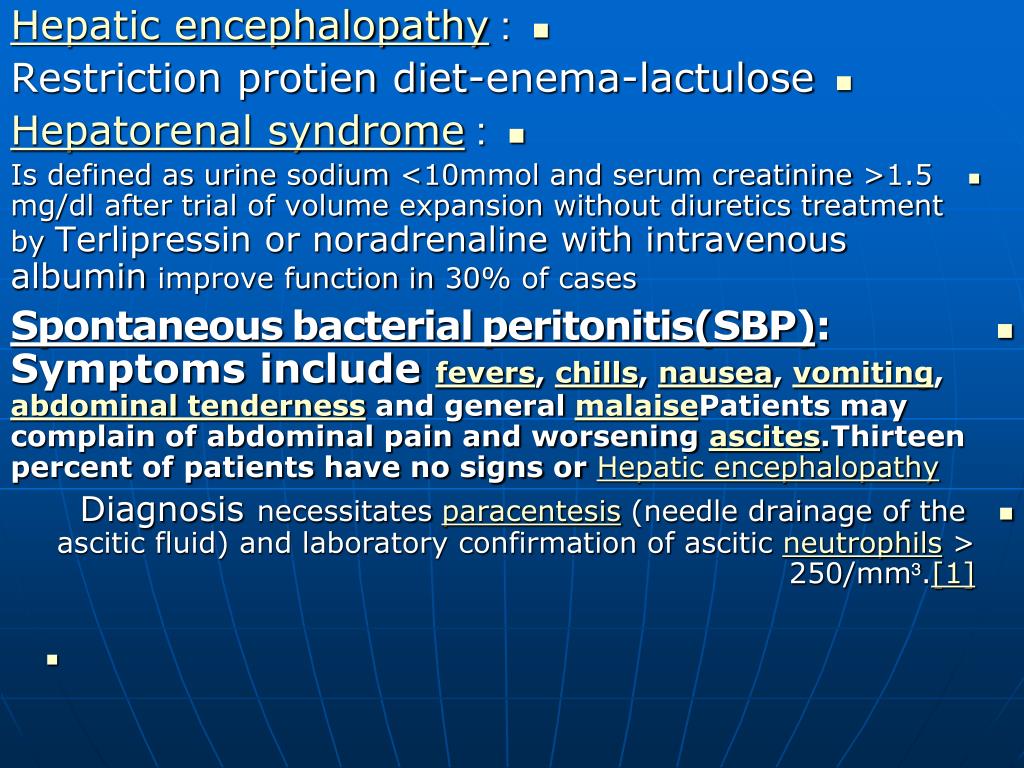 Hepatic encephalopathy :

Restriction protien diet-enema-lactulose

Hepatorenal syndrome :

Is defined as urine sodium <10mmol and serum creatinine >1.5 mg/dl after trial of volume expansion without diuretics treatment by Terlipressin or noradrenaline with intravenous albumin improve function in 30% of cases

Spontaneous bacterial peritonitis(SBP): Symptoms include fevers, chills, nausea, vomiting, abdominal tenderness and general malaisePatients may complain of abdominal pain and worsening ascites.Thirteen percent of patients have no signs or Hepatic encephalopathy

Diagnosis necessitates paracentesis (needle drainage of the ascitic fluid) and laboratory confirmation of ascitic neutrophils > 250/mm$^3$.[1]